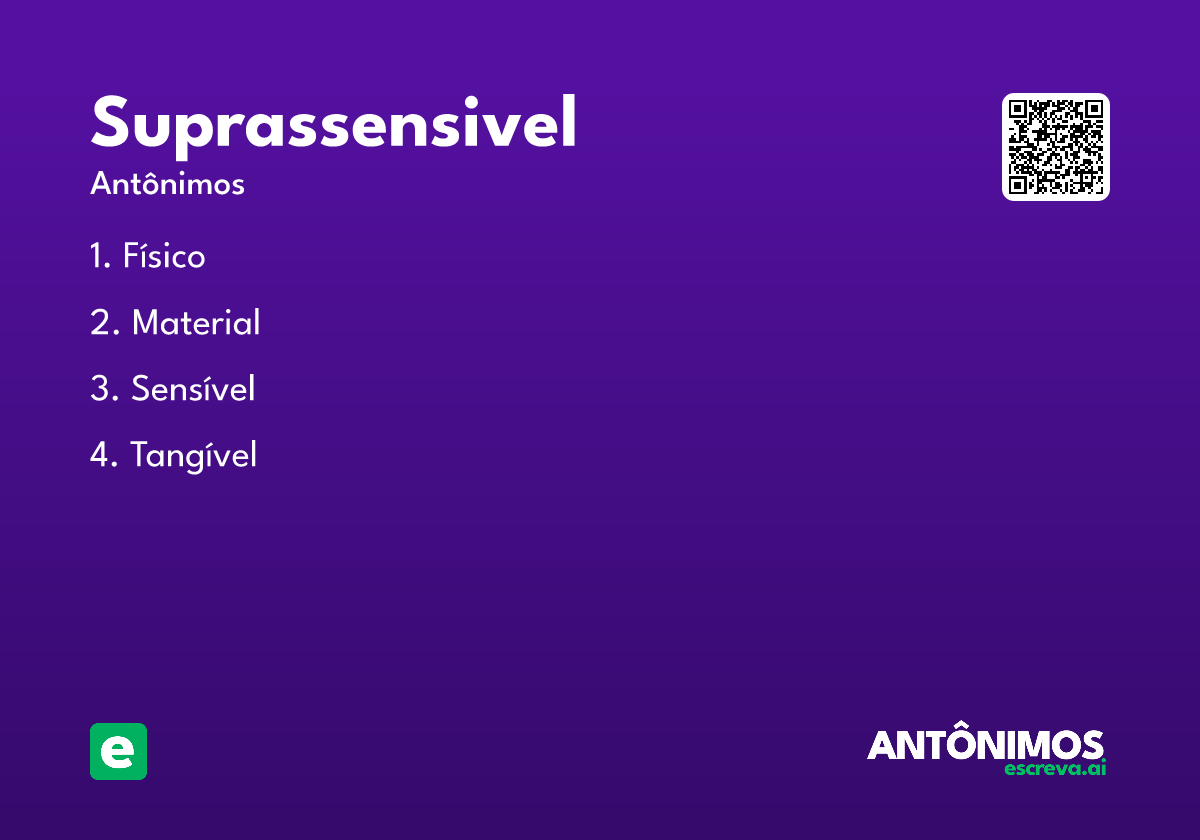 Suprassensivel

Antônimos

1. Físico

2. Material

3. Sensível

4. Tangível

e

ANTÔNIMOS
escreva.ai